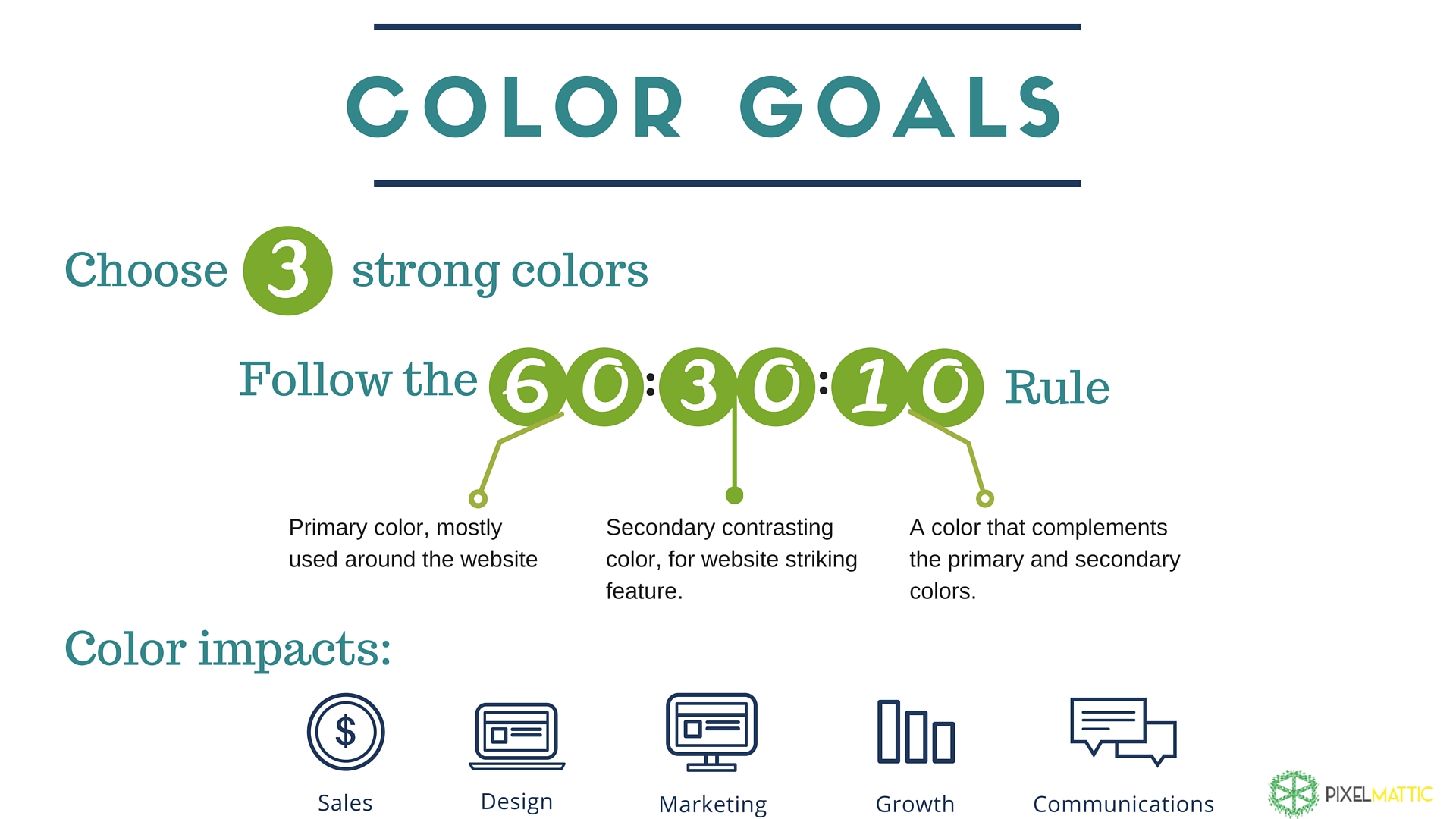 COLOR GOALS

Choose 3 strong colors

Follow the 60:30:10 Rule

Primary color, mostly used around the website

Secondary contrasting color, for website striking feature.

A color that complements the primary and secondary colors.

Color impacts:

$

Sales

Design

Marketing

Growth

Communications

PIXELMATTIC